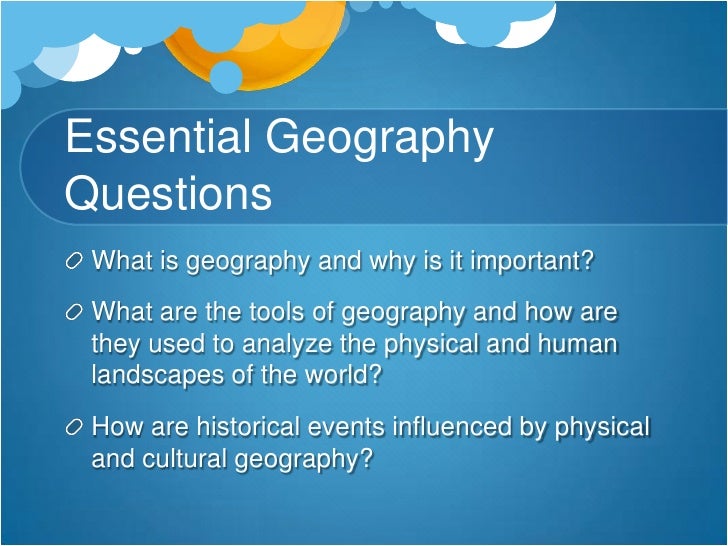 Essential Geography Questions

What is geography and why is it important?

What are the tools of geography and how are they used to analyze the physical and human landscapes of the world?

How are historical events influenced by physical and cultural geography?